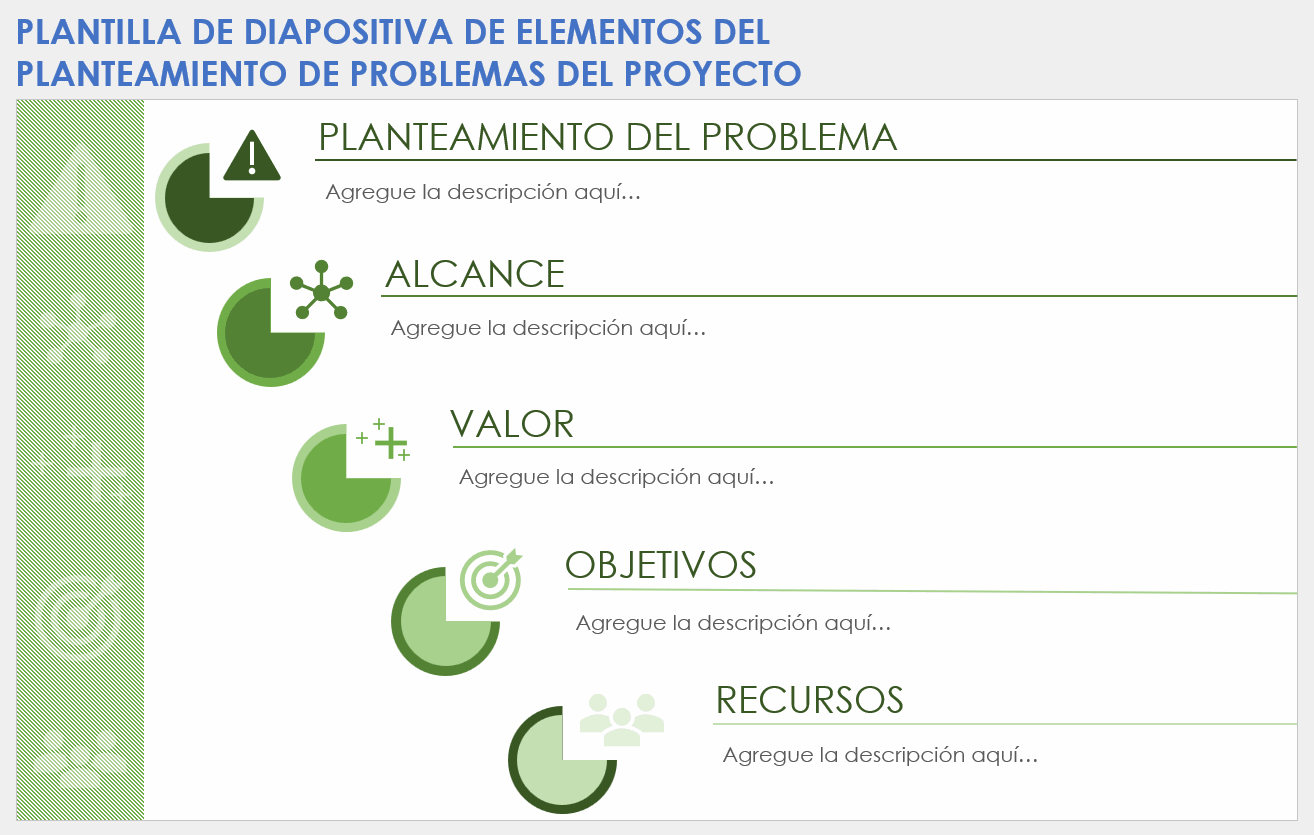 PLANTILLA DE DIAPOSITIVA DE ELEMENTOS DEL PLANTEAMIENTO DE PROBLEMAS DEL PROYECTO

PLANTEAMIENTO DEL PROBLEMA

Agregue la descripción aquí…

ALCANCE

Agregue la descripción aquí…

VALOR

Agregue la descripción aquí…

OBJETIVOS

Agregue la descripción aquí…

RECURSOS

Agregue la descripción aquí…